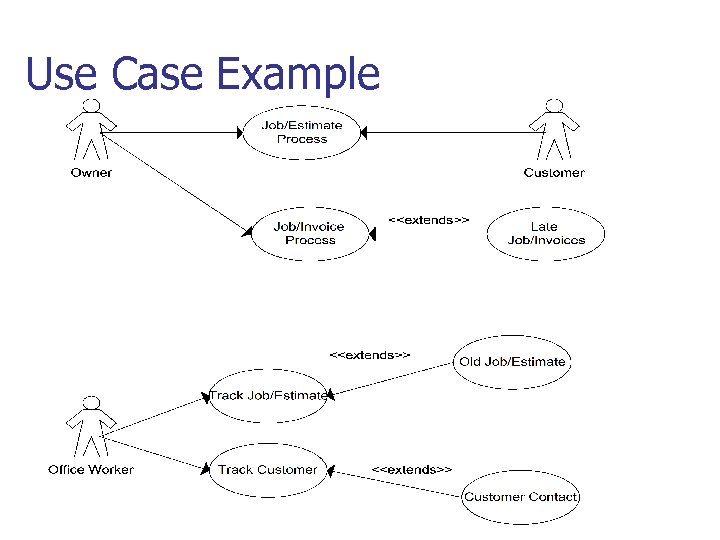 Use Case Example

Owner

Job/Estimate Process

Customer

Job/Invoice Process

<<extends>>

Late Job/Invoices

<<extends>>

Old Job/Estimate

Track Job/Estimate

Office Worker

Track Customer

<<extends>>

Customer Contact